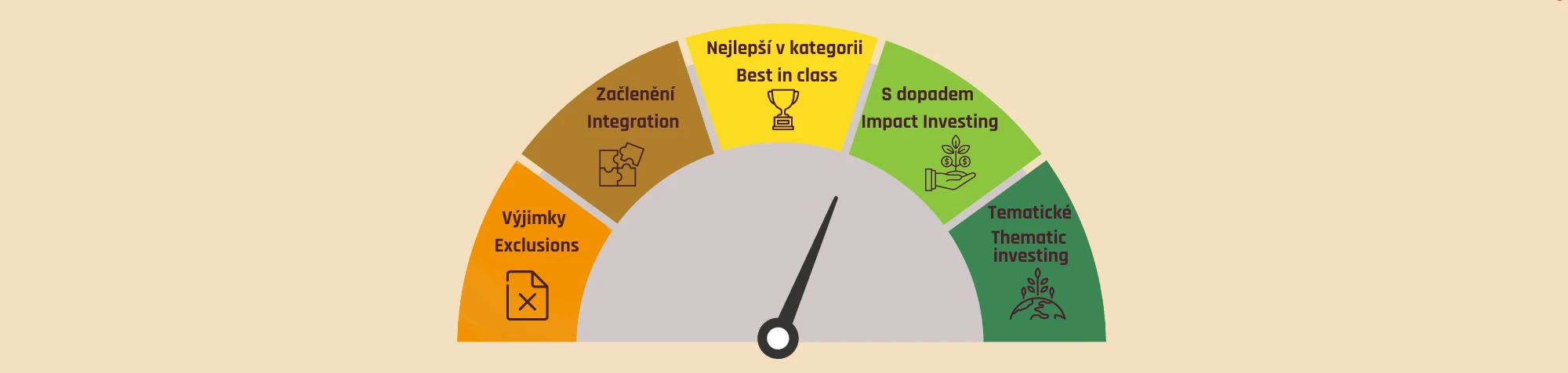 Výjimky
Exclusions

Začlenění
Integration

Nejlepší v kategorii
Best in class

S dopadem
Impact Investing

Tematické
Thematic investing